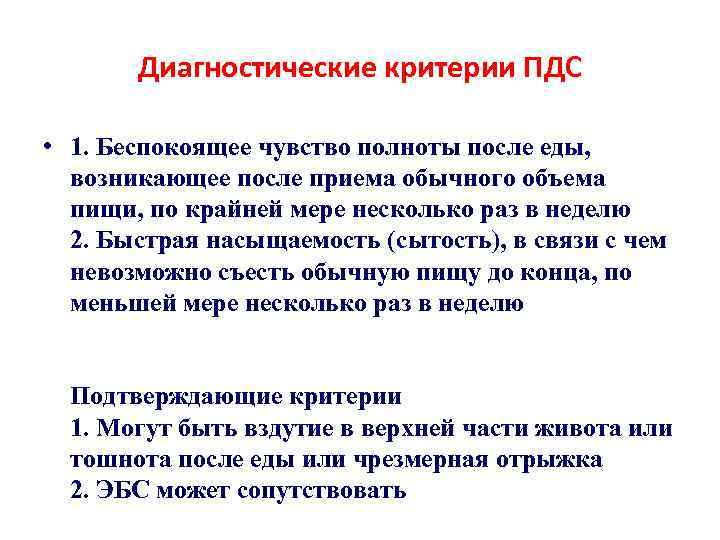 Диагностические критерии ПДС

• 1. Беспокоящее чувство полноты после еды, возникающее после приема обычного объема пищи, по крайней мере несколько раз в неделю
2. Быстрая насыщаемость (сытость), в связи с чем невозможно съесть обычную пищу до конца, по меньшей мере несколько раз в неделю

Подтверждающие критерии
1. Могут быть вздутие в верхней части живота или тошнота после еды или чрезмерная отрыжка
2. ЭБС может сопутствовать